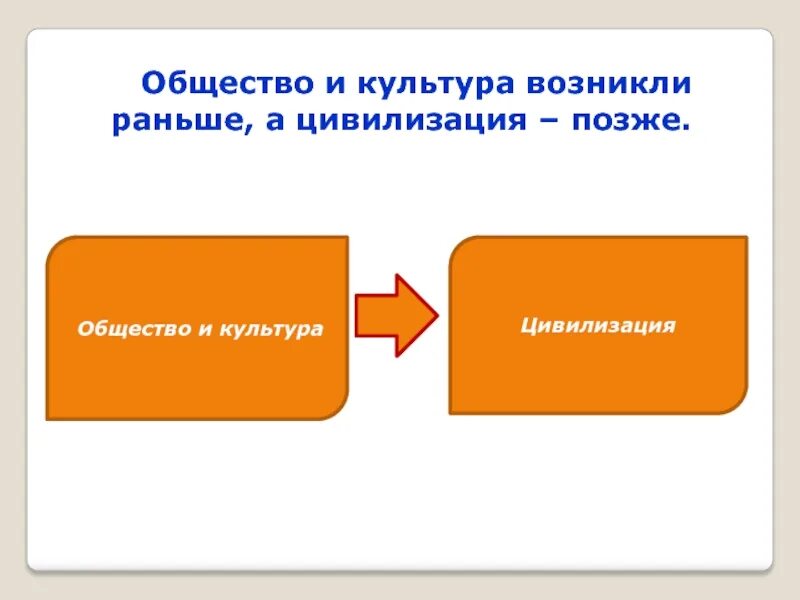 Общество и культура возникли раньше, а цивилизация – позже.

Общество и культура

Цивилизация